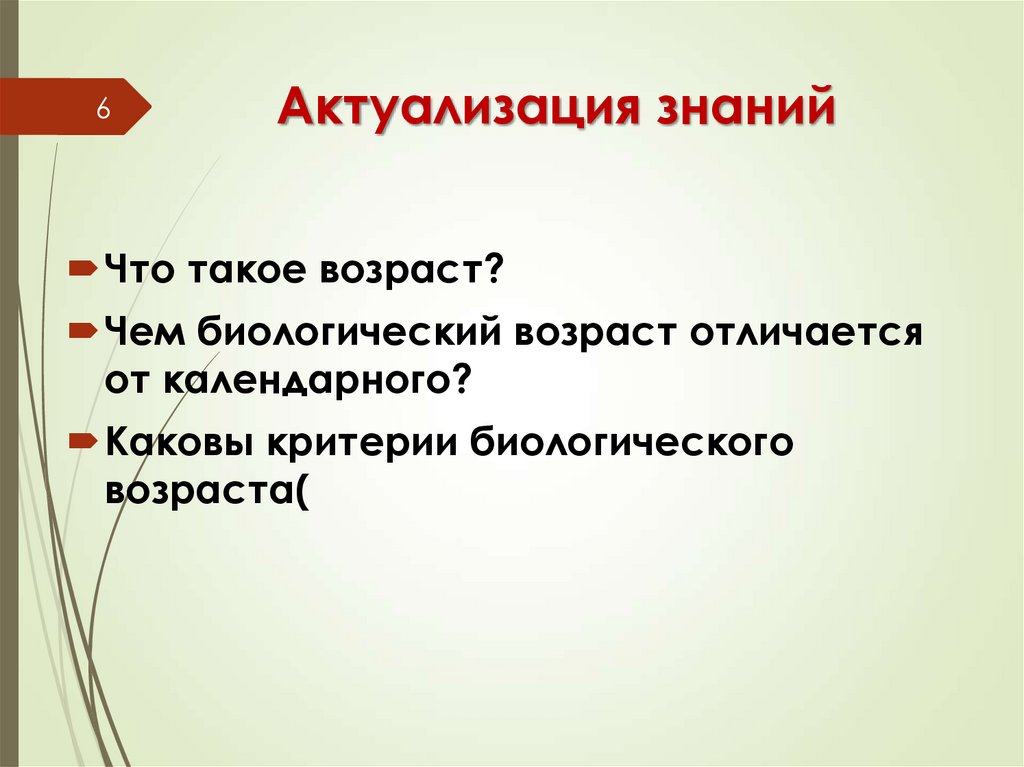 6

Актуализация знаний

Что такое возраст?

Чем биологический возраст отличается от календарного?

Каковы критерии биологического возраста(